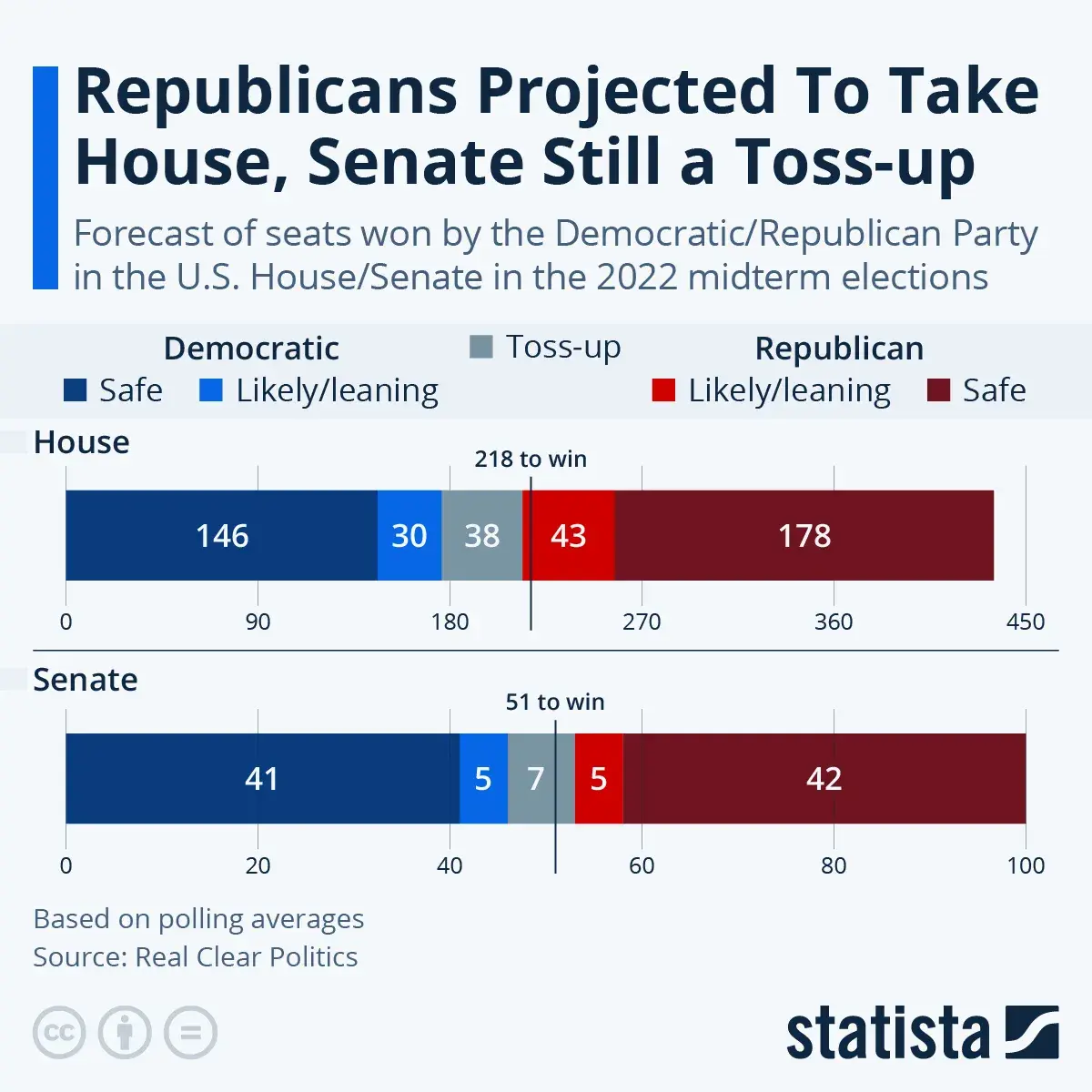 Republicans Projected To Take House, Senate Still a Toss-up

Forecast of seats won by the Democratic/Republican Party in the U.S. House/Senate in the 2022 midterm elections

Democratic
Safe
Likely/leaning
Toss-up
Republican
Likely/leaning
Safe

House
218 to win
146 30 38 43 178
0 90 180 270 360 450

Senate
51 to win
41 5 7 5 42
0 20 40 60 80 100

Based on polling averages
Source: Real Clear Politics

statista